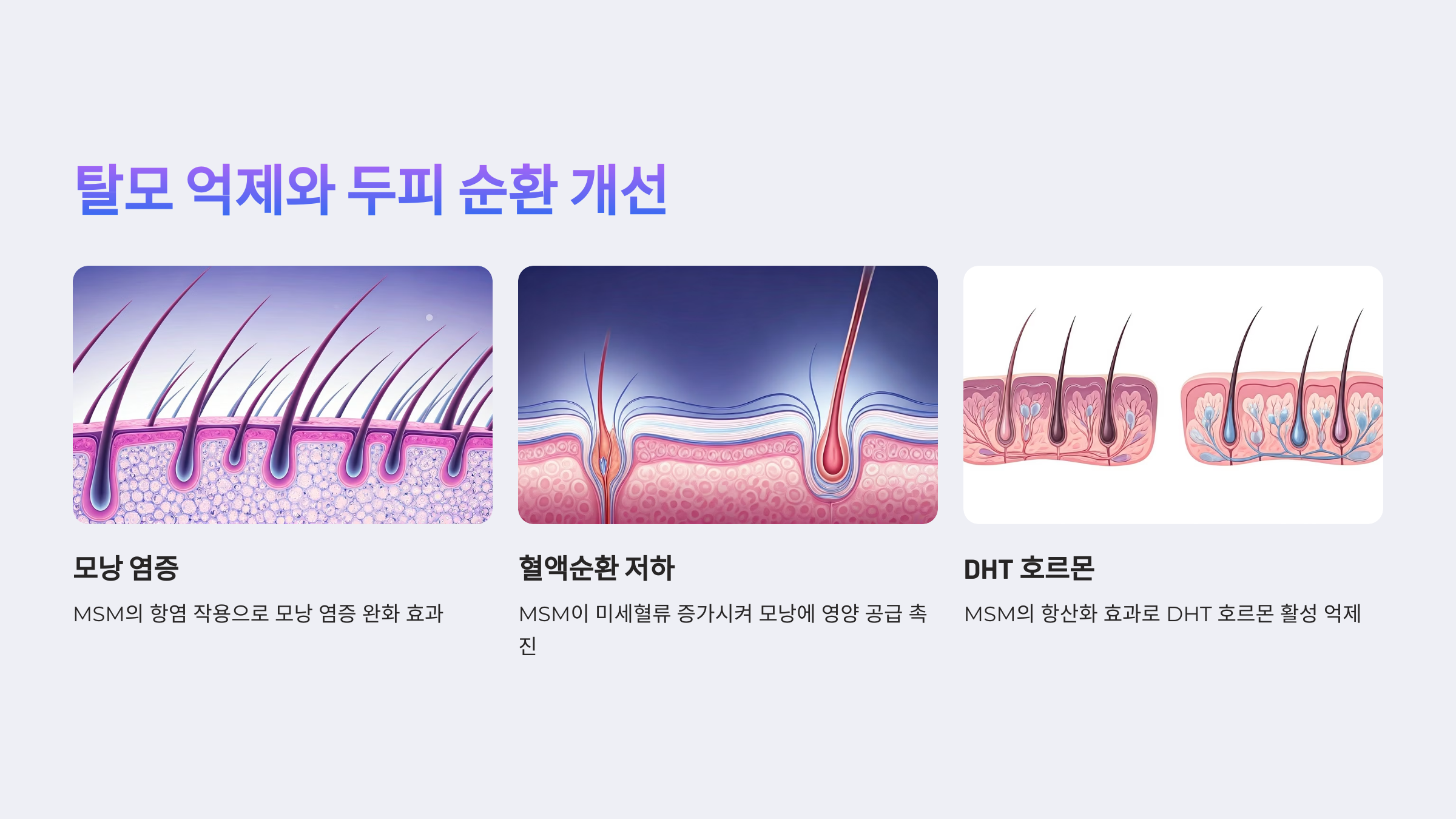 탈모 억제와 두피 순환 개선

모낭 염증

MSM의 항염 작용으로 모낭 염증 완화 효과

혈액순환 저하

MSM이 미세혈류 증가시켜 모낭에 영양 공급 촉진

DHT 호르몬

MSM의 항산화 효과로 DHT 호르몬 활성 억제